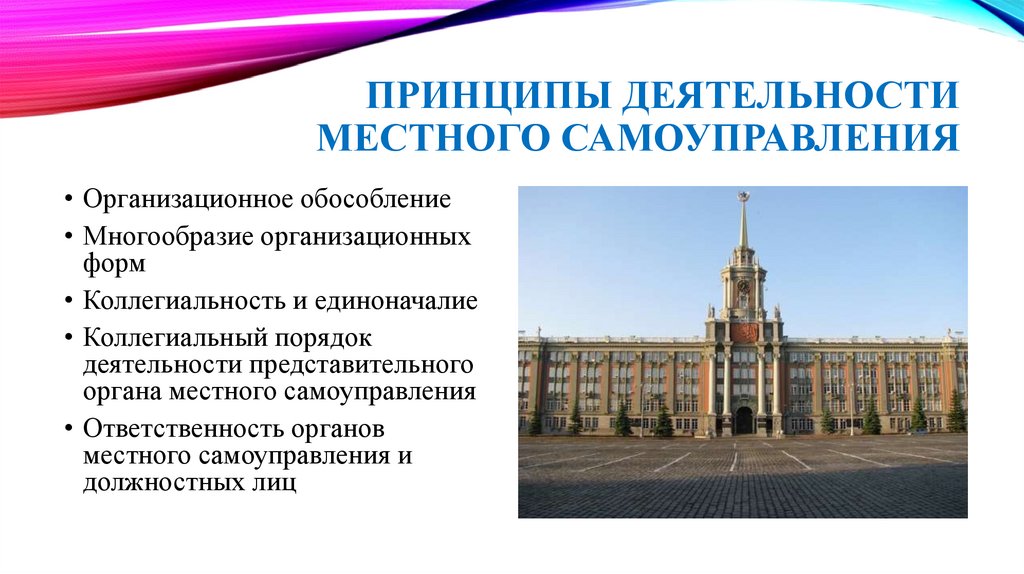 ПРИНЦИПЫ ДЕЯТЕЛЬНОСТИ МЕСТНОГО САМОУПРАВЛЕНИЯ

• Организационное обособление
• Многообразие организационных форм
• Коллегиальность и единоначалие
• Коллегиальный порядок деятельности представительного органа местного самоуправления
• Ответственность органов местного самоуправления и должностных лиц